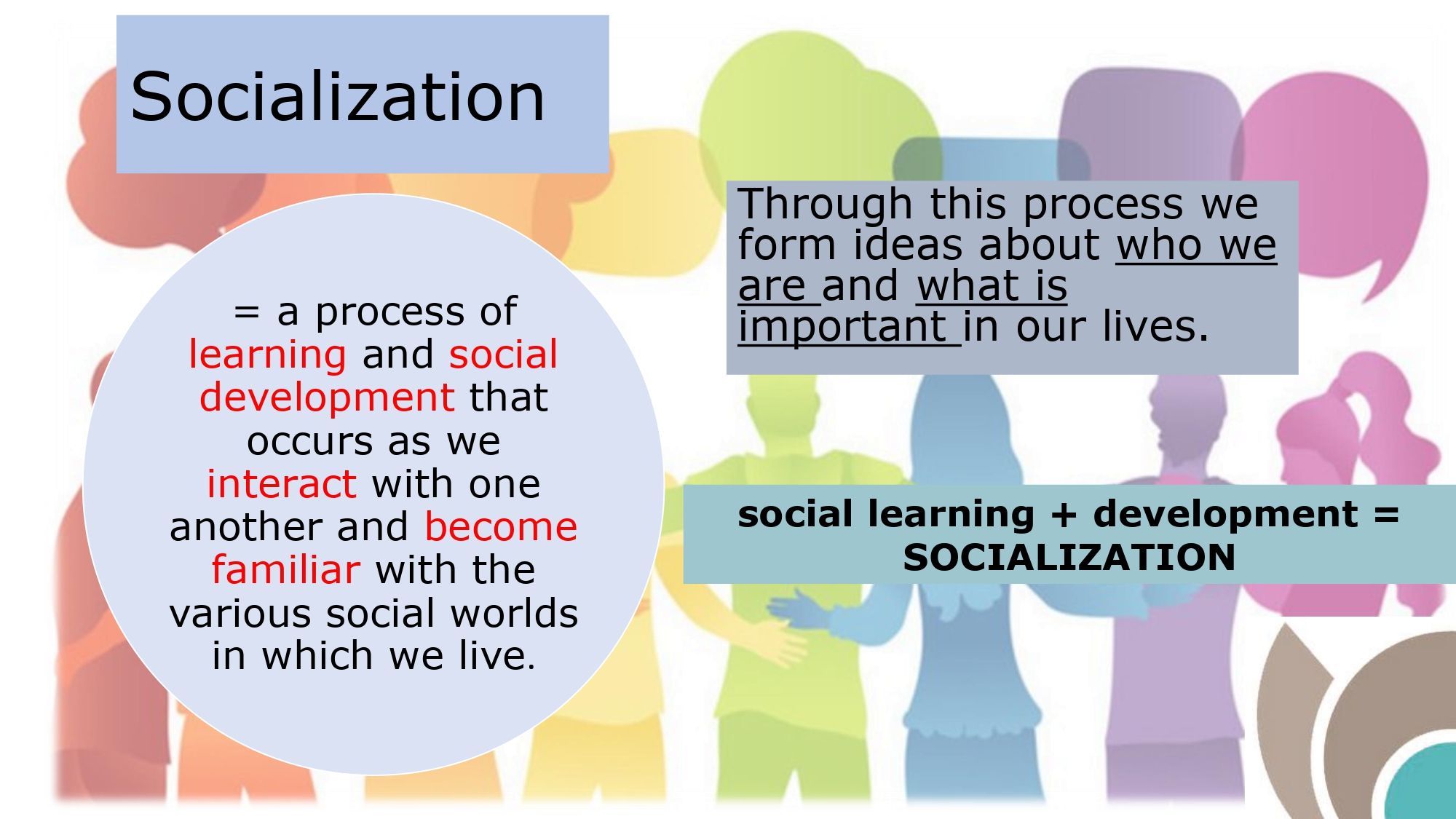 Socialization

= a process of learning and social development that occurs as we interact with one another and become familiar with the various social worlds in which we live.

Through this process we form ideas about who we are and what is important in our lives.

social learning + development = SOCIALIZATION